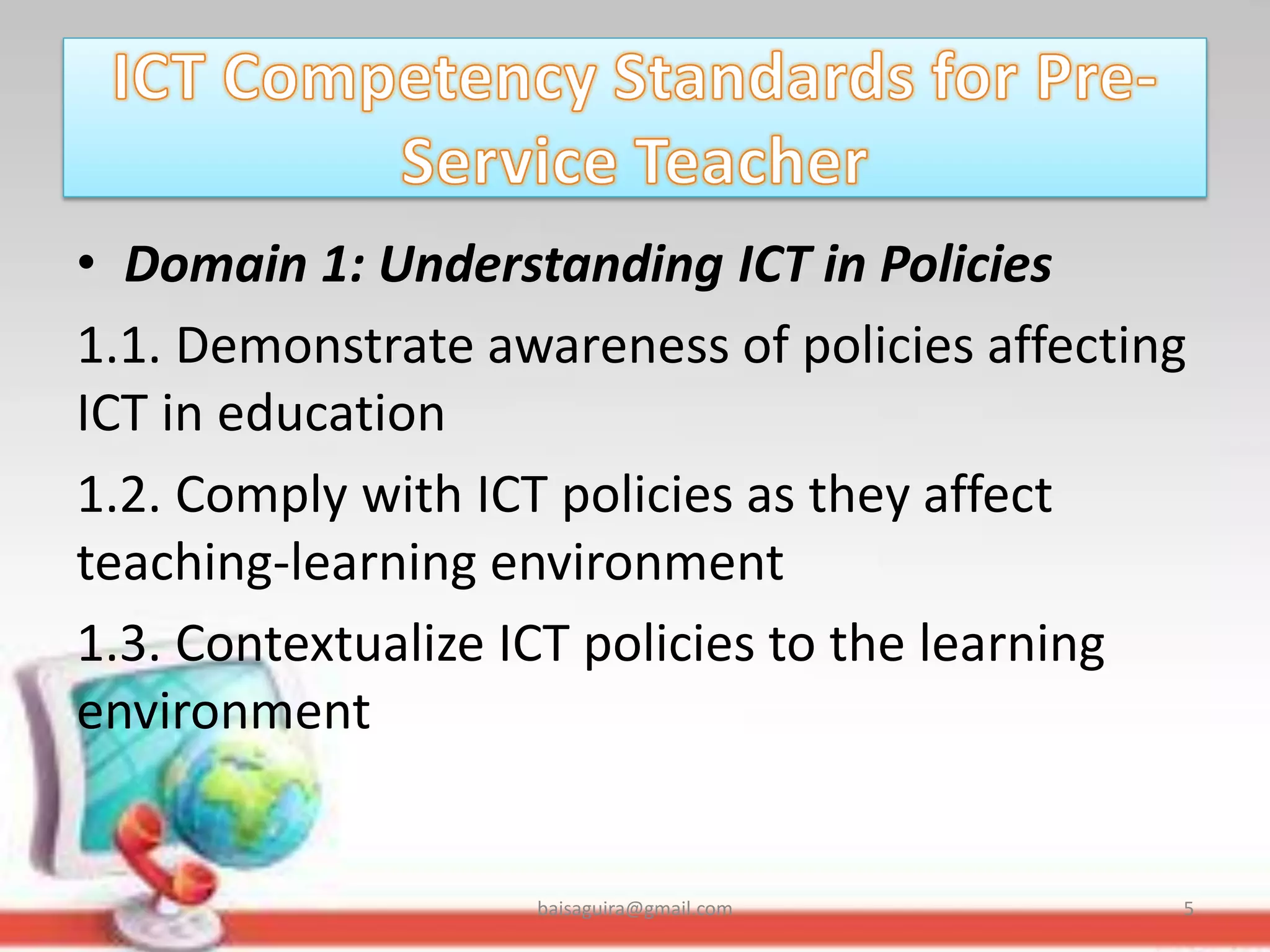 ICT Competency Standards for Pre-Service Teacher

• Domain 1: Understanding ICT in Policies

1.1. Demonstrate awareness of policies affecting ICT in education

1.2. Comply with ICT policies as they affect teaching-learning environment

1.3. Contextualize ICT policies to the learning environment

baisaguira@gmail.com

5